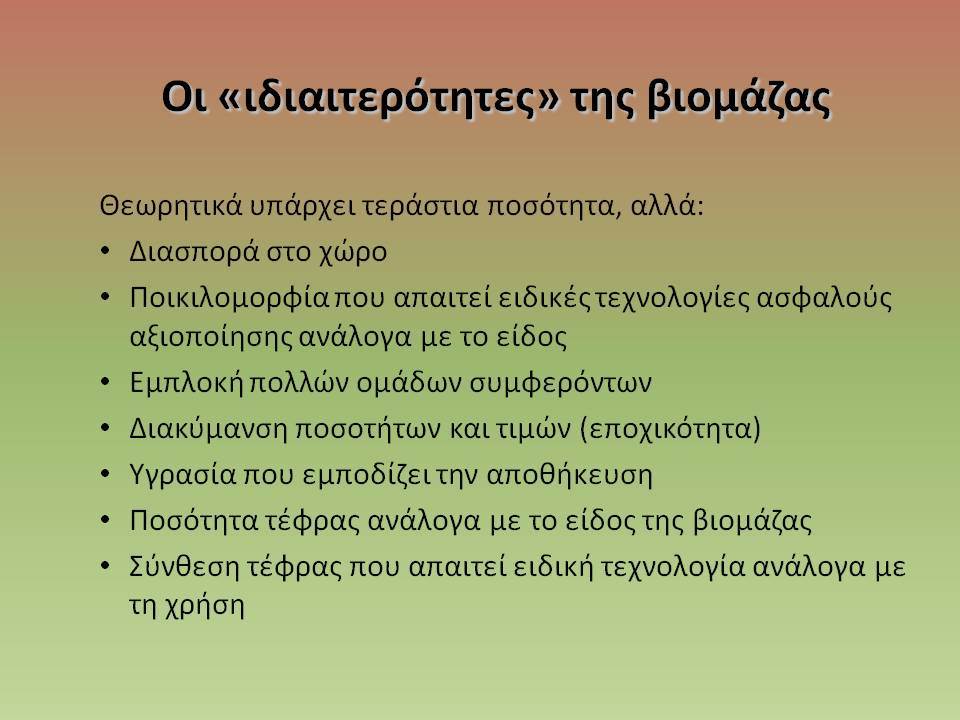 Οι «ιδιαιτερότητες» της βιομάζας

Θεωρητικά υπάρχει τεράστια ποσότητα, αλλά:

• Διασπορά στο χώρο
• Ποικιλομορφία που απαιτεί ειδικές τεχνολογίες ασφαλούς αξιοποίησης ανάλογα με το είδος
• Εμπλοκή πολλών ομάδων συμφερόντων
• Διακύμανση ποσοτήτων και τιμών (εποχικότητα)
• Υγρασία που εμποδίζει την αποθήκευση
• Ποσότητα τέφρας ανάλογα με το είδος της βιομάζας
• Σύνθεση τέφρας που απαιτεί ειδική τεχνολογία ανάλογα με τη χρήση